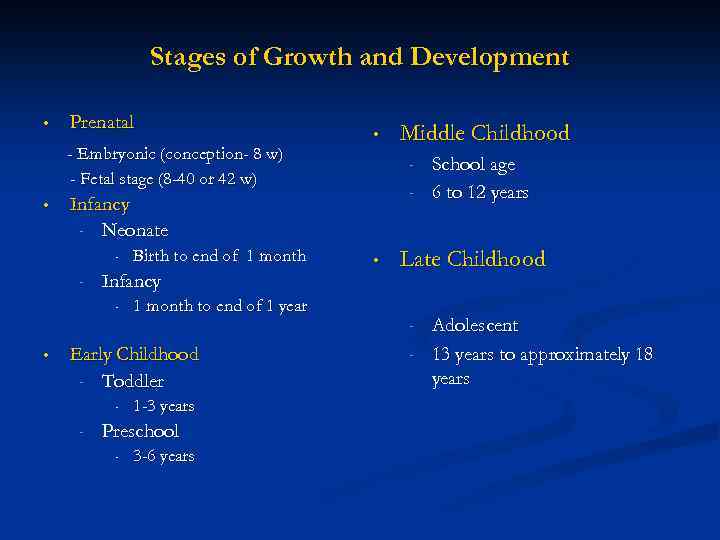 Stages of Growth and Development

• Prenatal

- Embryonic (conception- 8 w)
- Fetal stage (8-40 or 42 w)

• Infancy
- Neonate
- Birth to end of 1 month
- Infancy
- 1 month to end of 1 year

• Early Childhood
- Toddler
- 1-3 years
- Preschool
- 3-6 years

• Middle Childhood
- School age
- 6 to 12 years

• Late Childhood

- Adolescent
- 13 years to approximately 18 years